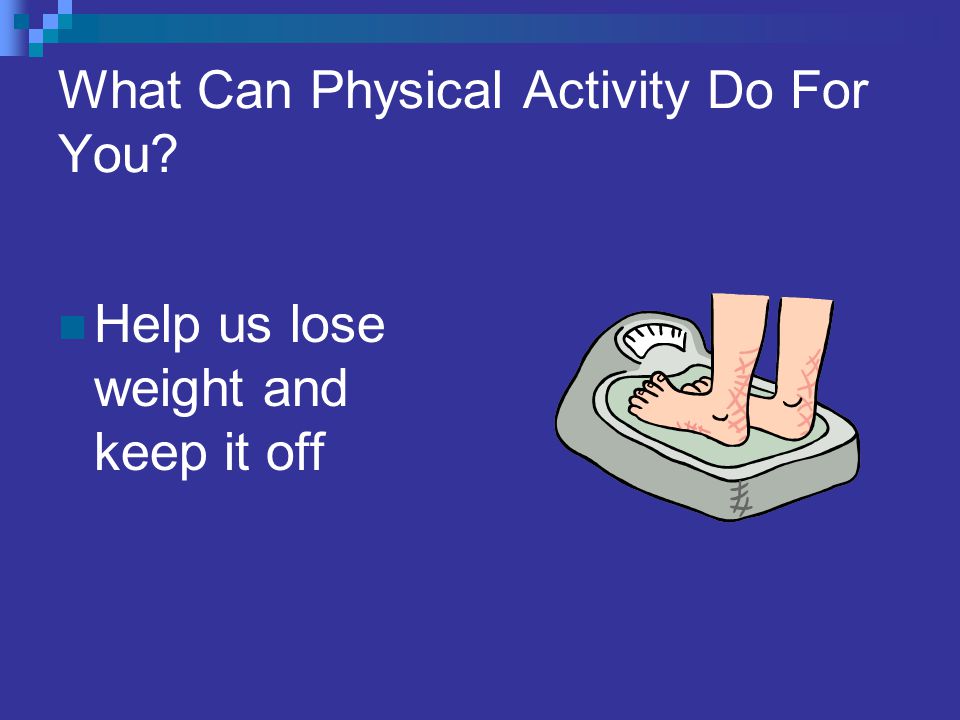 What Can Physical Activity Do For You?

Help us lose weight and keep it off